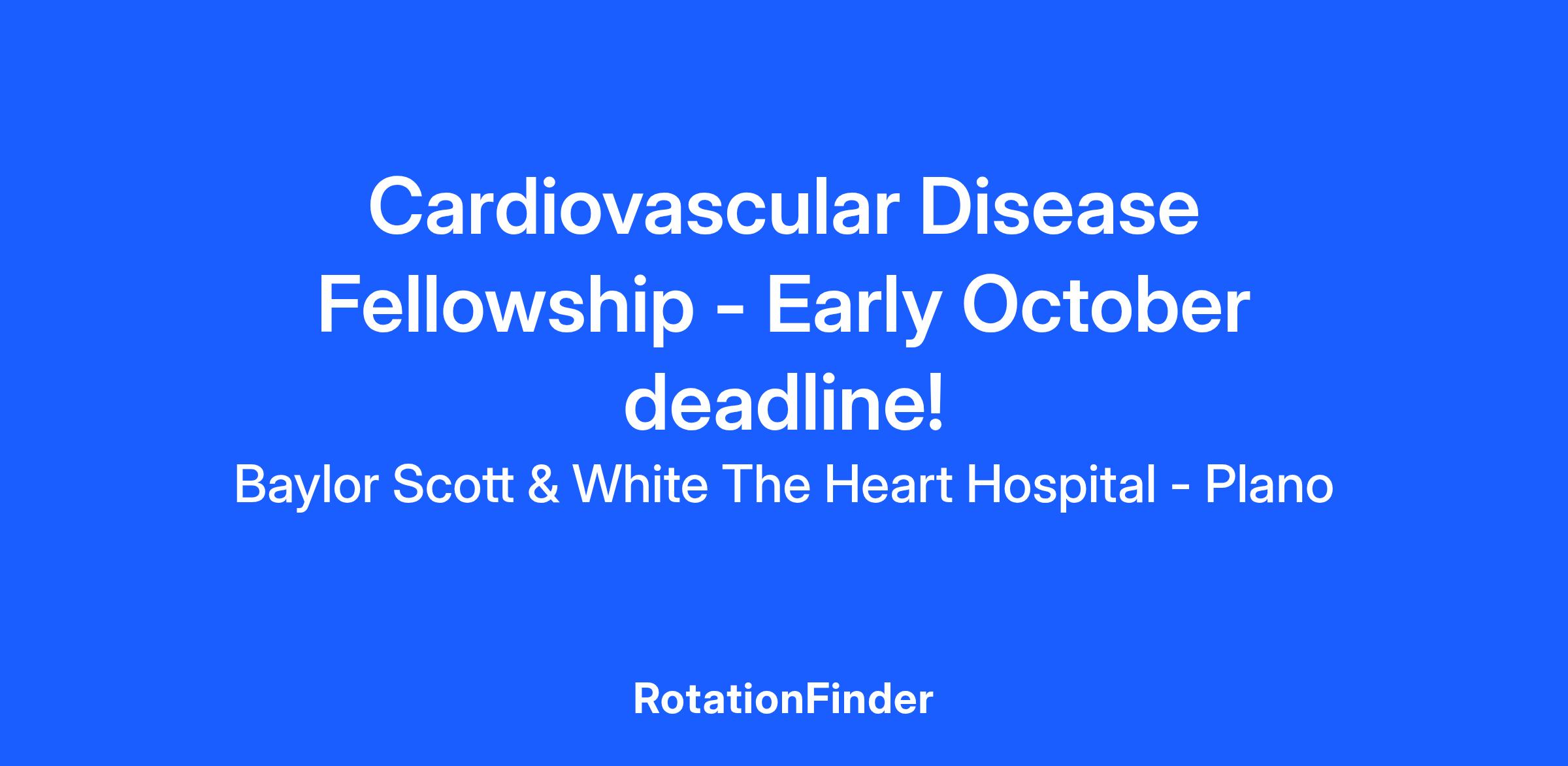 Cardiovascular Disease Fellowship - Early October deadline!

Baylor Scott & White The Heart Hospital - Plano

RotationFinder